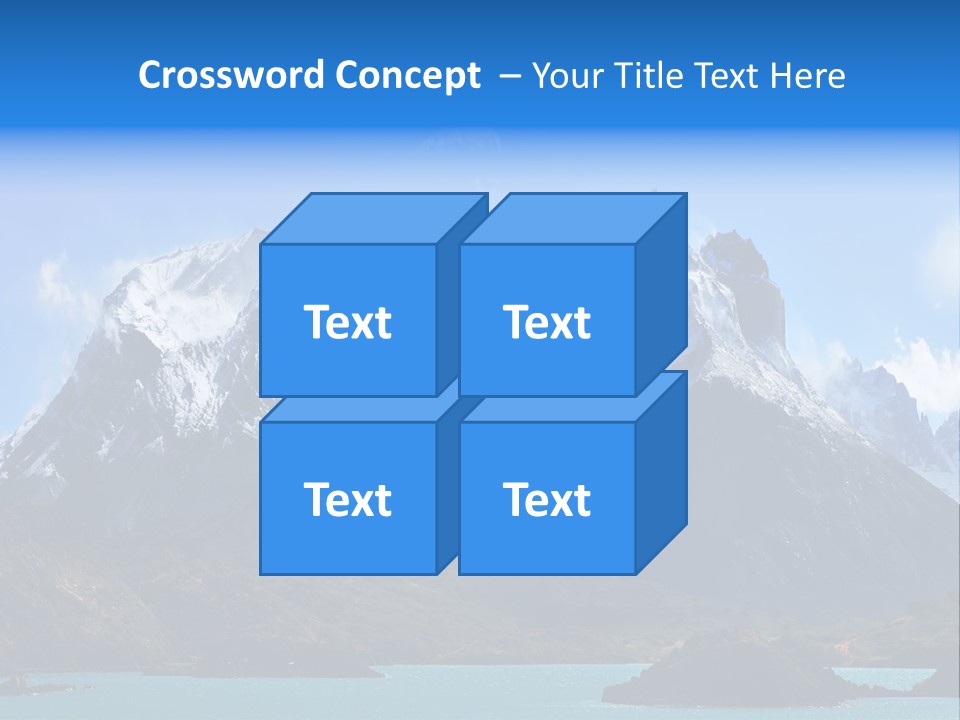 Crossword Concept – Your Title Text Here

Text

Text

Text

Text